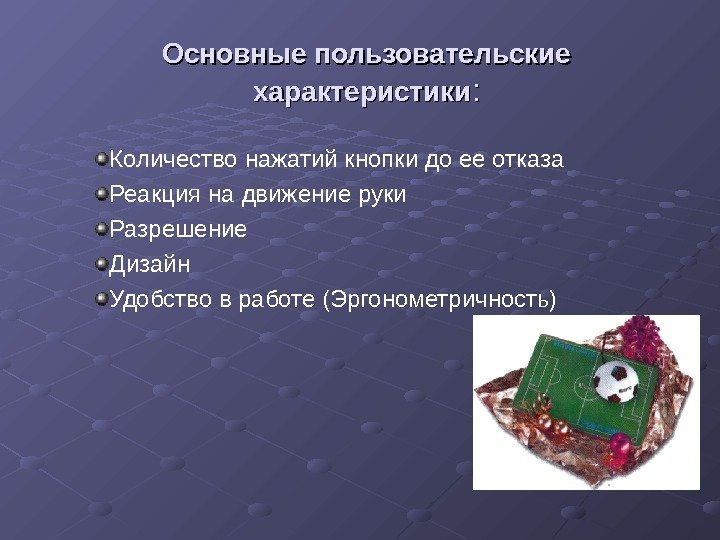 Основные пользовательские характеристики:

Количество нажатий кнопки до ее отказа
Реакция на движение руки
Разрешение
Дизайн
Удобство в работе (Эргонометричность)